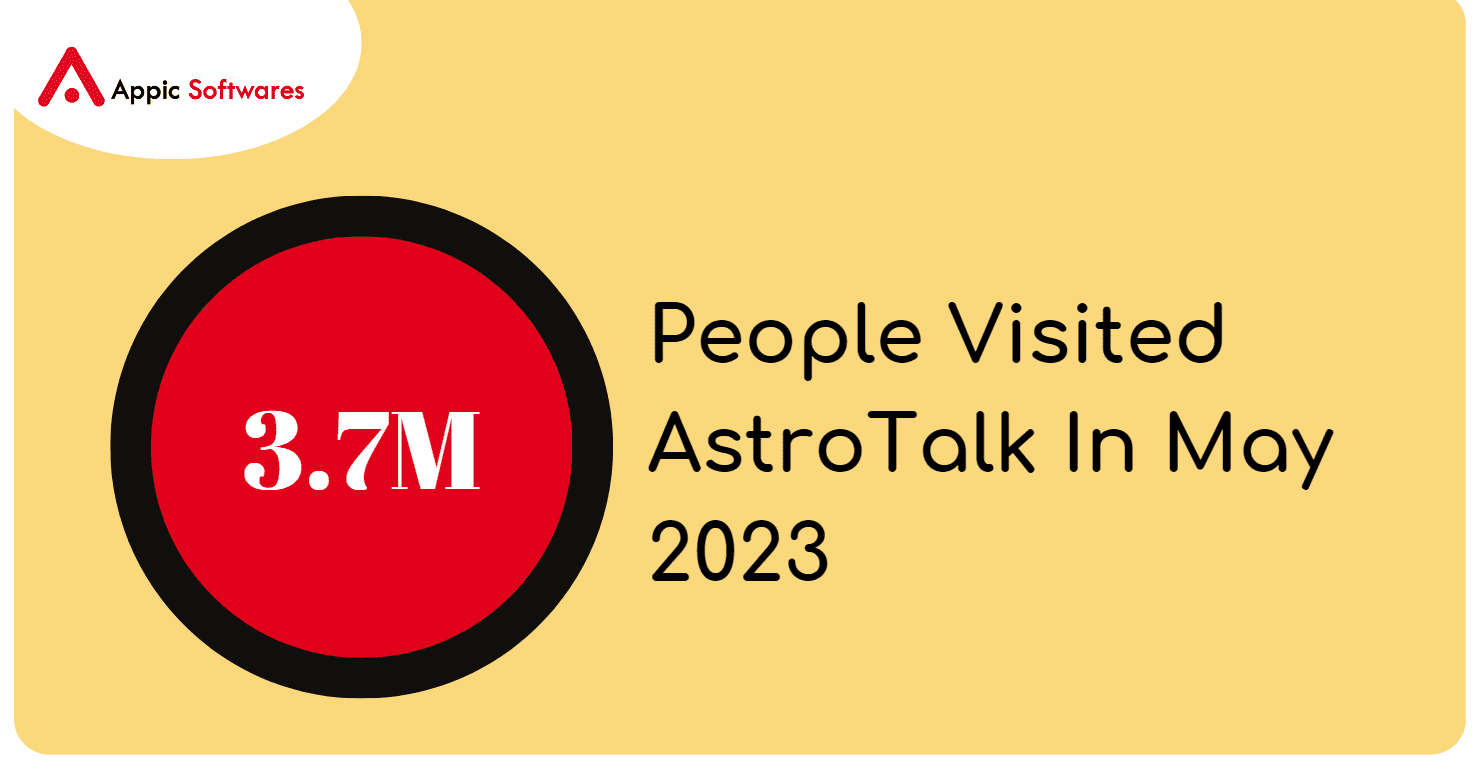 Appic Softwares

3.7M

People Visited AstroTalk In May 2023